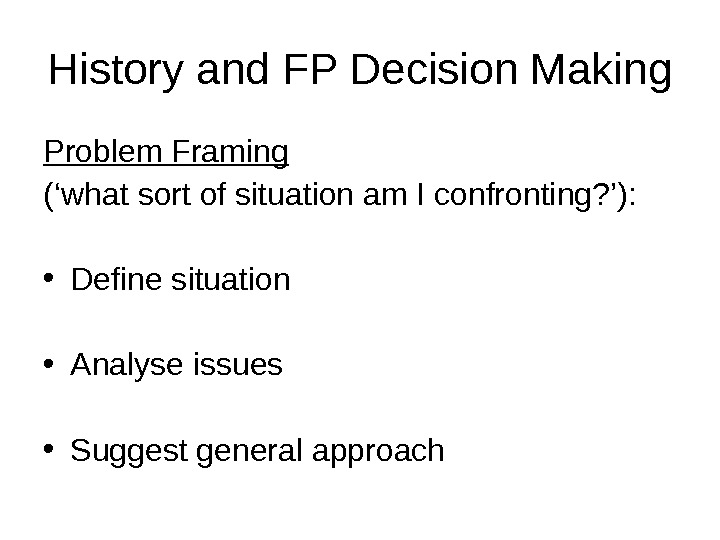 History and FP Decision Making

Problem Framing
(‘what sort of situation am I confronting?’):

• Define situation

• Analyse issues

• Suggest general approach